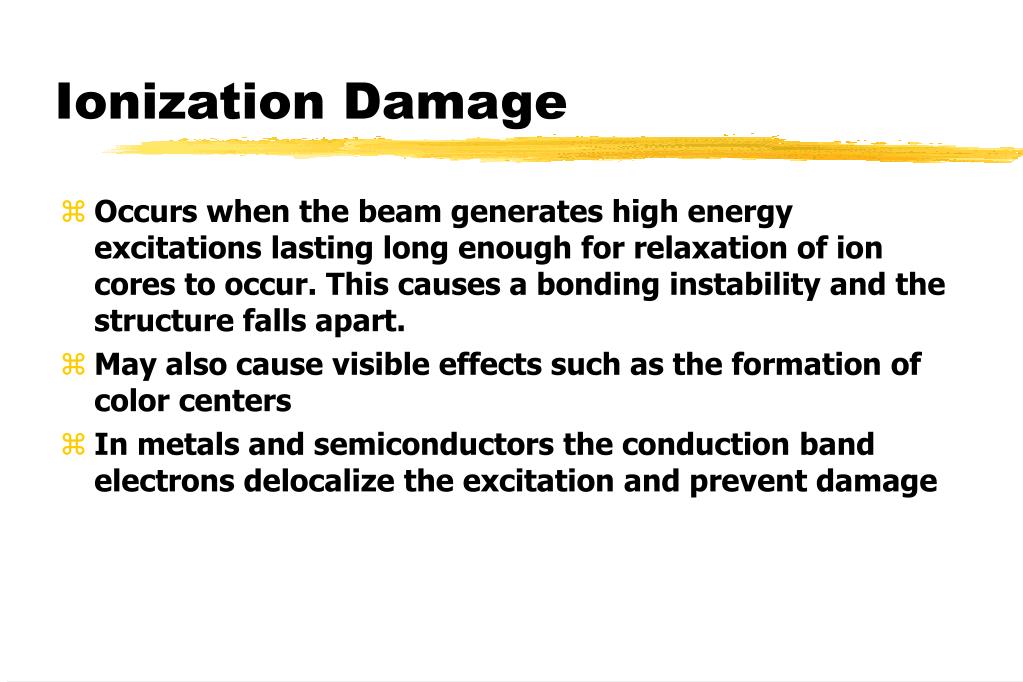 Ionization Damage

⌘ Occurs when the beam generates high energy excitations lasting long enough for relaxation of ion cores to occur. This causes a bonding instability and the structure falls apart.

⌘ May also cause visible effects such as the formation of color centers

⌘ In metals and semiconductors the conduction band electrons delocalize the excitation and prevent damage